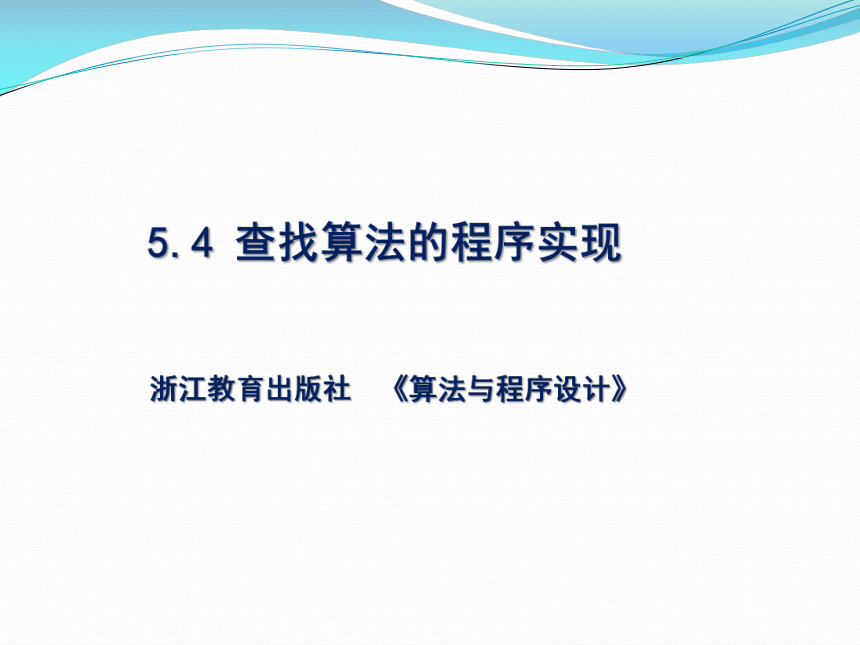 5.4 查找算法的程序实现

浙江教育出版社 《算法与程序设计》